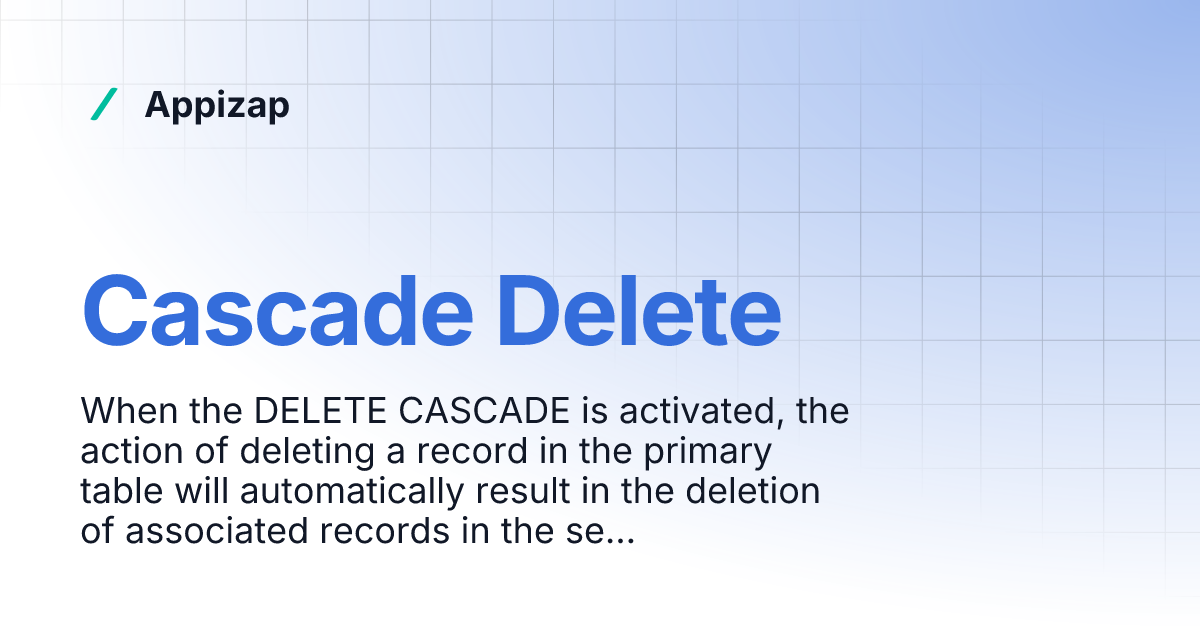 / Appizap

Cascade Delete

When the DELETE CASCADE is activated, the action of deleting a record in the primary table will automatically result in the deletion of associated records in the se...